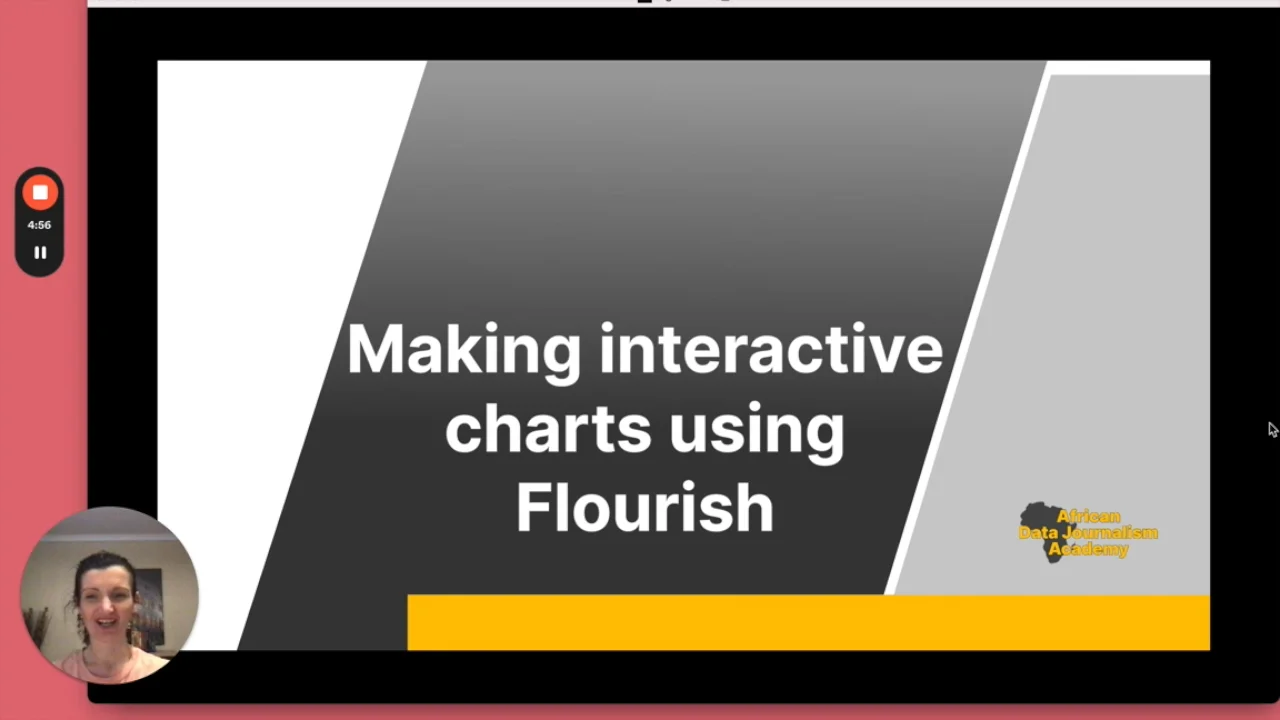 4:56

Making interactive charts using Flourish

African Data Journalism Academy